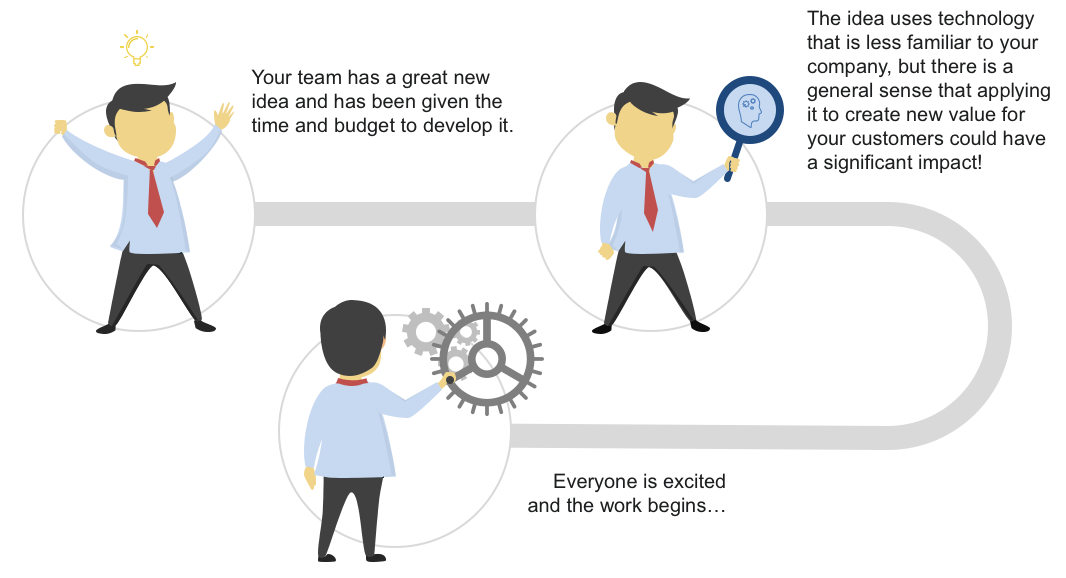 Your team has a great new idea and has been given the time and budget to develop it.

The idea uses technology that is less familiar to your company, but there is a general sense that applying it to create new value for your customers could have a significant impact!

Everyone is excited and the work begins…